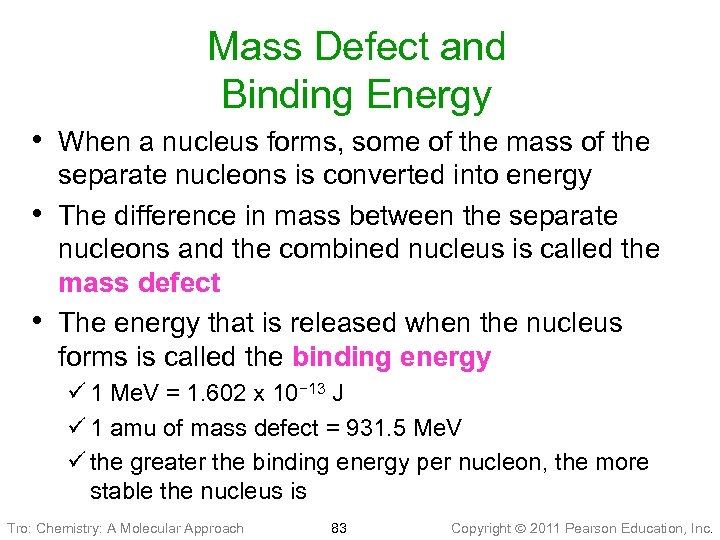 Mass Defect and Binding Energy

• When a nucleus forms, some of the mass of the separate nucleons is converted into energy

• The difference in mass between the separate nucleons and the combined nucleus is called the mass defect

• The energy that is released when the nucleus forms is called the binding energy

✓ 1 MeV = 1.602 x $10^{-13}$ J

✓ 1 amu of mass defect = 931.5 MeV

✓ the greater the binding energy per nucleon, the more stable the nucleus is

Tro: Chemistry: A Molecular Approach 83 Copyright © 2011 Pearson Education, Inc.